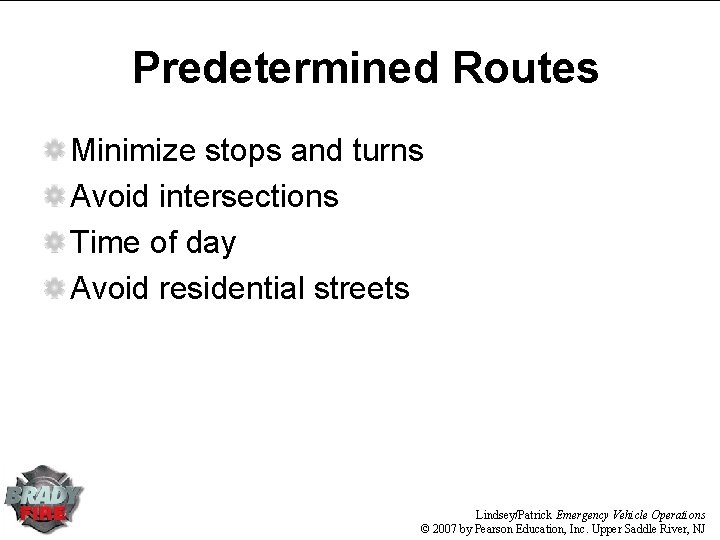 Predetermined Routes

Minimize stops and turns
Avoid intersections
Time of day
Avoid residential streets

BRADY FIRE

Lindsey/Patrick Emergency Vehicle Operations
© 2007 by Pearson Education, Inc. Upper Saddle River, NJ